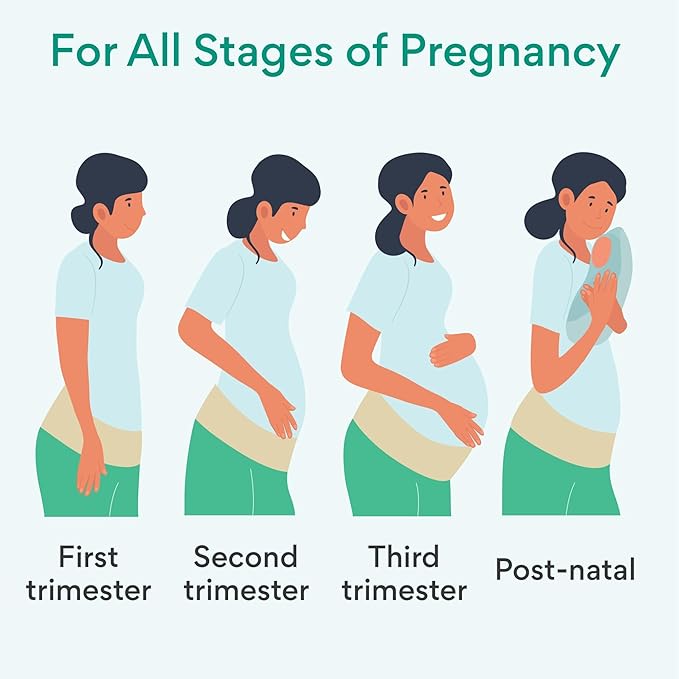 For All Stages of Pregnancy

First trimester

Second trimester

Third trimester

Post-natal